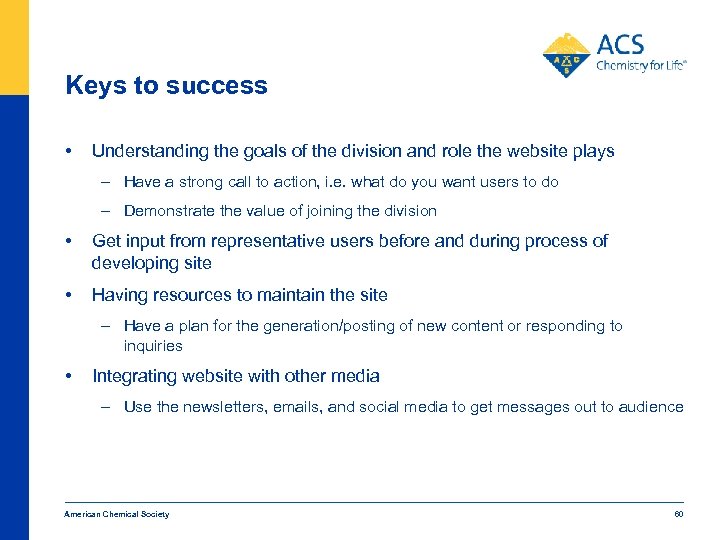 ACS
Chemistry for Life®

Keys to success

• Understanding the goals of the division and role the website plays
– Have a strong call to action, i.e. what do you want users to do
– Demonstrate the value of joining the division

• Get input from representative users before and during process of developing site

• Having resources to maintain the site
– Have a plan for the generation/posting of new content or responding to inquiries

• Integrating website with other media
– Use the newsletters, emails, and social media to get messages out to audience

American Chemical Society
60